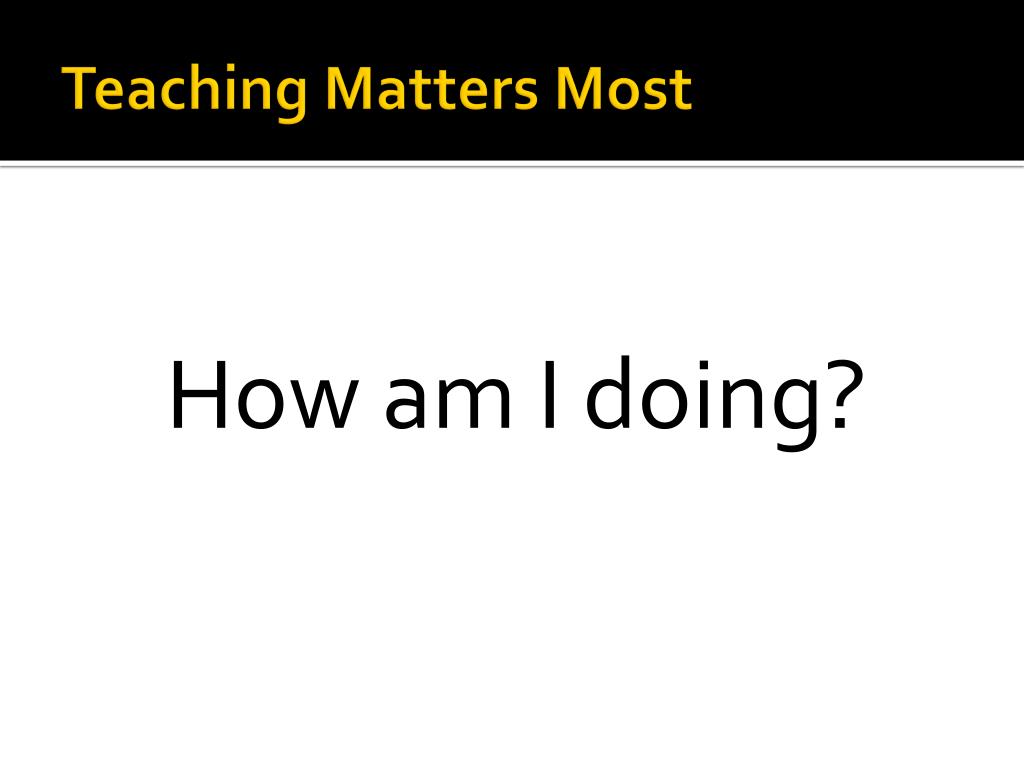 Teaching Matters Most

How am I doing?